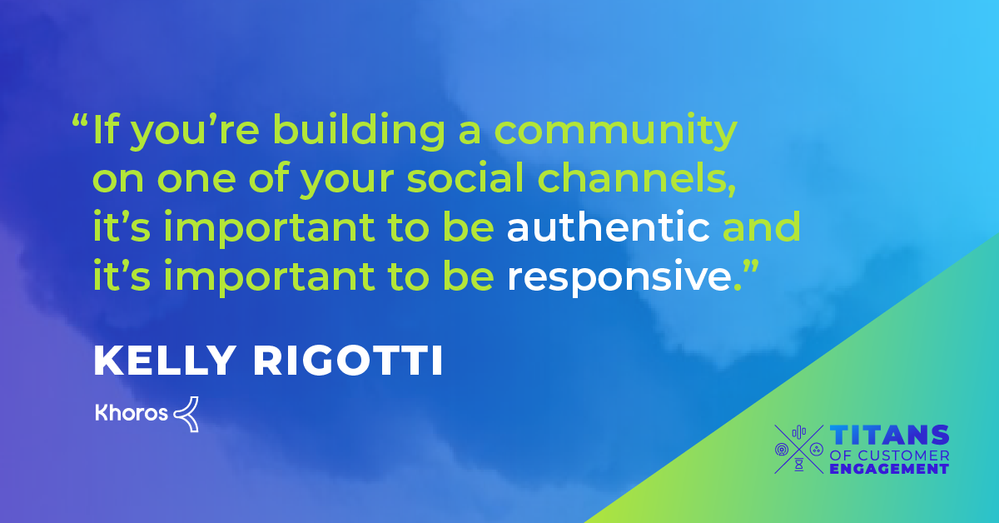 “If you’re building a community on one of your social channels, it’s important to be authentic and it’s important to be responsive.”

KELLY RIGOTTI

Khoros

TITANS OF CUSTOMER ENGAGEMENT